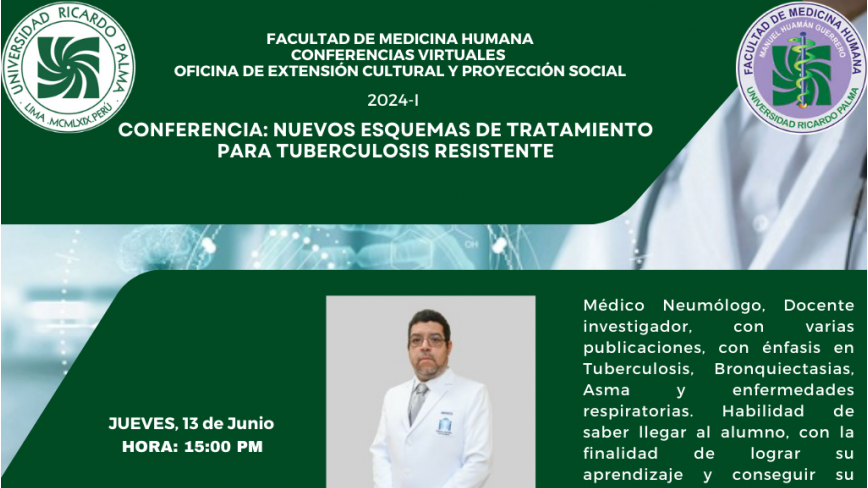 UNIVERSIDAD RICARDO PALMA
LIMA .MCMLXIX.PERÚ

FACULTAD DE MEDICINA HUMANA
MANUEL HUAMÁN GUERRERO
UNIVERSIDAD RICARDO PALMA

FACULTAD DE MEDICINA HUMANA
CONFERENCIAS VIRTUALES
OFICINA DE EXTENSIÓN CULTURAL Y PROYECCIÓN SOCIAL

2024-I

CONFERENCIA: NUEVOS ESQUEMAS DE TRATAMIENTO PARA TUBERCULOSIS RESISTENTE

JUEVES, 13 de Junio
HORA: 15:00 PM

Médico Neumólogo, Docente investigador, con varias publicaciones, con énfasis en Tuberculosis, Bronquiectasias, Asma y enfermedades respiratorias. Habilidad de saber llegar al alumno, con la finalidad de lograr su aprendizaje y conseguir su